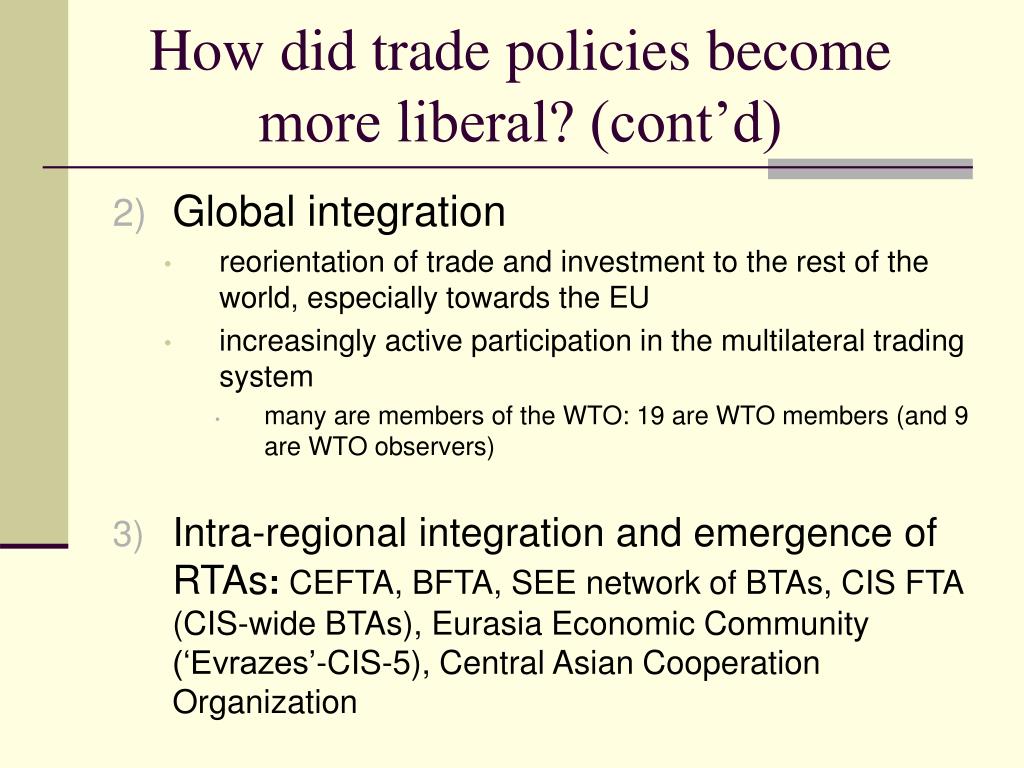 How did trade policies become more liberal? (cont’d)

2) Global integration

• reorientation of trade and investment to the rest of the world, especially towards the EU

• increasingly active participation in the multilateral trading system

• many are members of the WTO: 19 are WTO members (and 9 are WTO observers)

3) Intra-regional integration and emergence of RTAs: CEFTA, BFTA, SEE network of BTAs, CIS FTA (CIS-wide BTAs), Eurasia Economic Community (‘Evrazes’-CIS-5), Central Asian Cooperation Organization